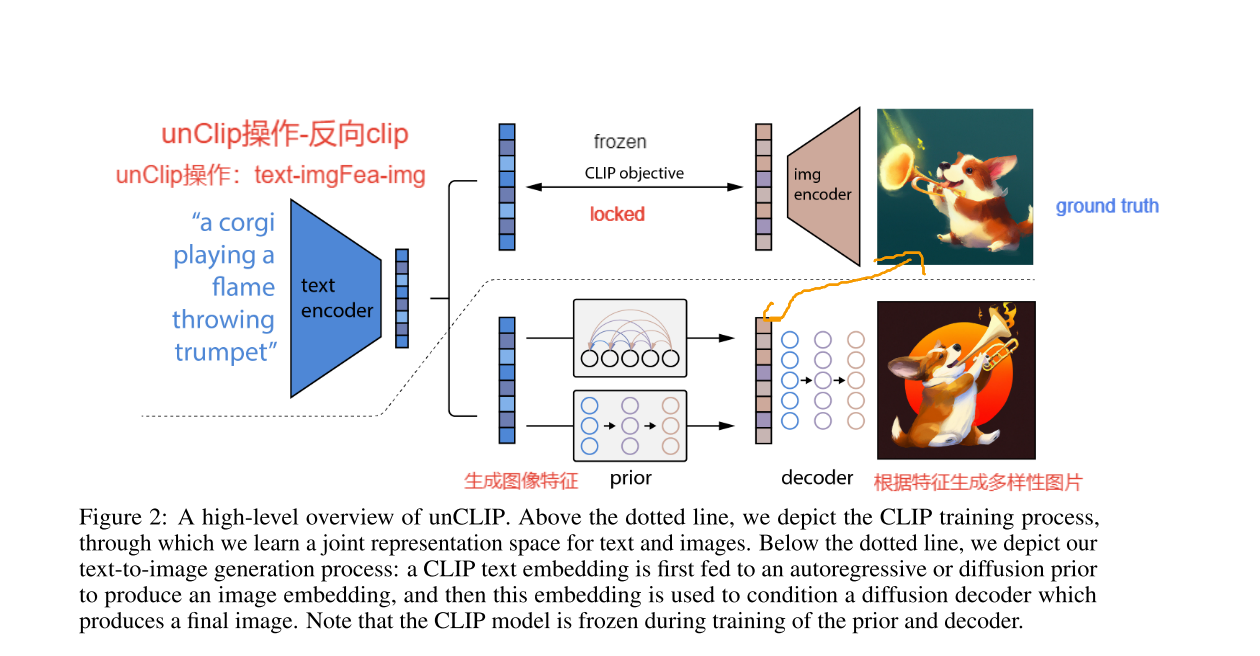 unClip操作-反向clip

unClip操作：text-imgFea-img

"a corgi playing a flame throwing trumpet"

text encoder

frozen

CLIP objective

locked

img encoder

ground truth

生成图像特征

prior

decoder

根据特征生成多样性图片

Figure 2: A high-level overview of unCLIP. Above the dotted line, we depict the CLIP training process, through which we learn a joint representation space for text and images. Below the dotted line, we depict our text-to-image generation process: a CLIP text embedding is first fed to an autoregressive or diffusion prior to produce an image embedding, and then this embedding is used to condition a diffusion decoder which produces a final image. Note that the CLIP model is frozen during training of the prior and decoder.